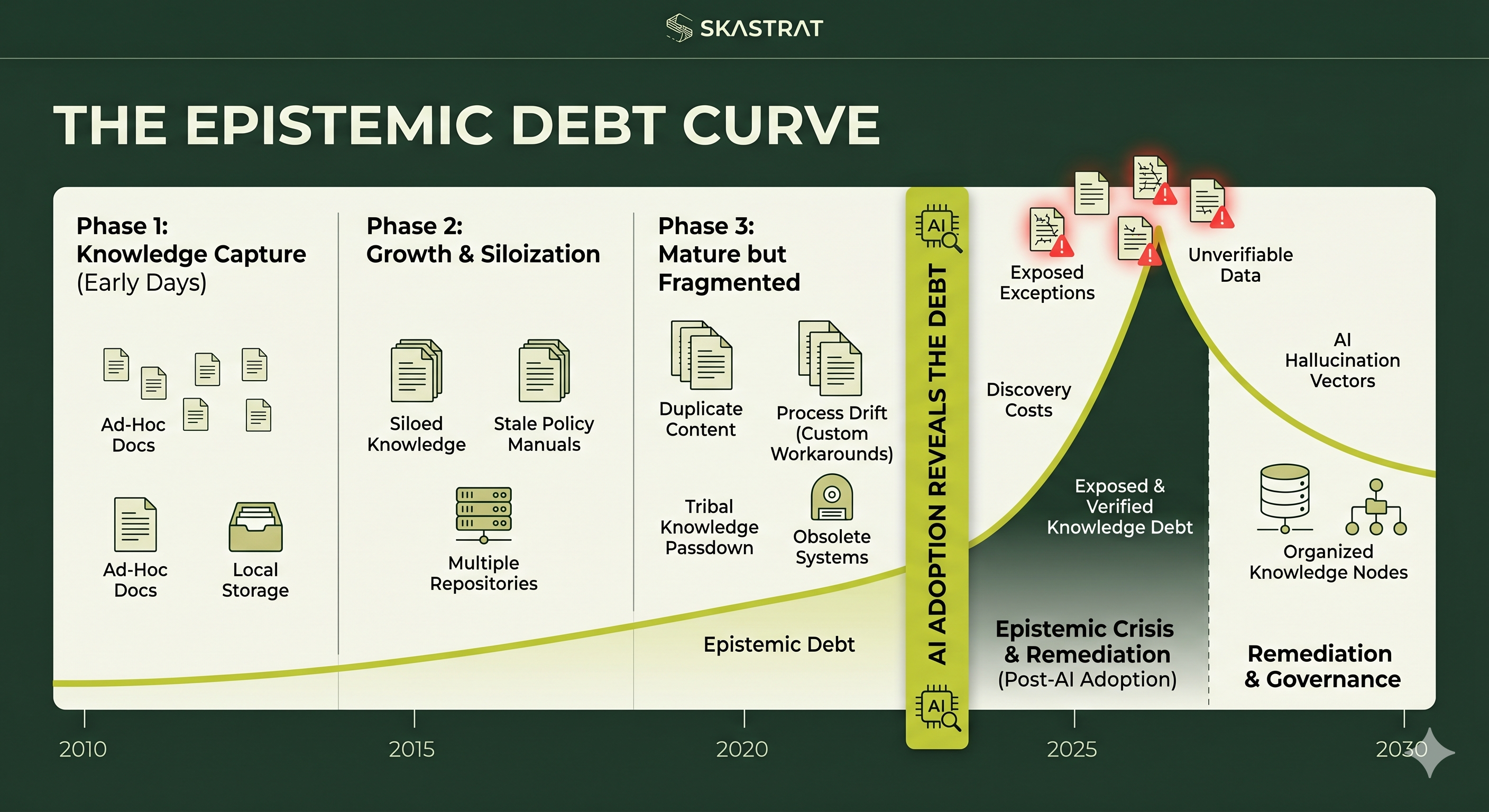 SKASTRAT

THE EPISTEMIC DEBT CURVE

Phase 1:
Knowledge Capture
(Early Days)

Ad-Hoc Docs

Ad-Hoc Docs

Local Storage

Phase 2:
Growth & Siloization

Siloed Knowledge

Stale Policy Manuals

Multiple Repositories

Phase 3:
Mature but Fragmented

Duplicate Content

Process Drift (Custom Workarounds)

Tribal Knowledge Passdown

Obsolete Systems

Epistemic Debt

AI

AI ADOPTION REVEALS THE DEBT

AI

Exposed Exceptions

Unverifiable Data

Discovery Costs

AI Hallucination Vectors

Exposed & Verified Knowledge Debt

Organized Knowledge Nodes

Epistemic Crisis & Remediation
(Post-AI Adoption)

Remediation & Governance

2010

2015

2020

2025

2030